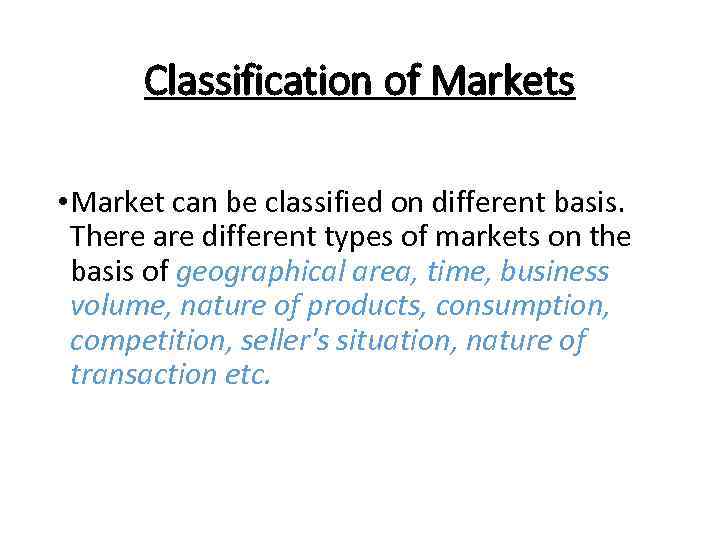 Classification of Markets

• Market can be classified on different basis. There are different types of markets on the basis of geographical area, time, business volume, nature of products, consumption, competition, seller's situation, nature of transaction etc.